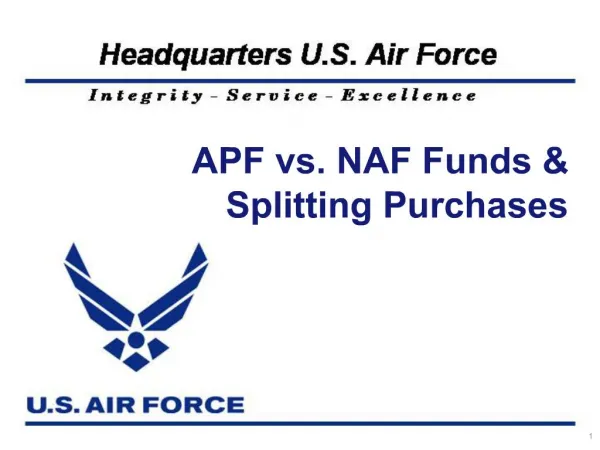 Headquarters U.S. Air Force

Integrity - Service - Excellence

APF vs. NAF Funds & Splitting Purchases

U.S. AIR FORCE

1